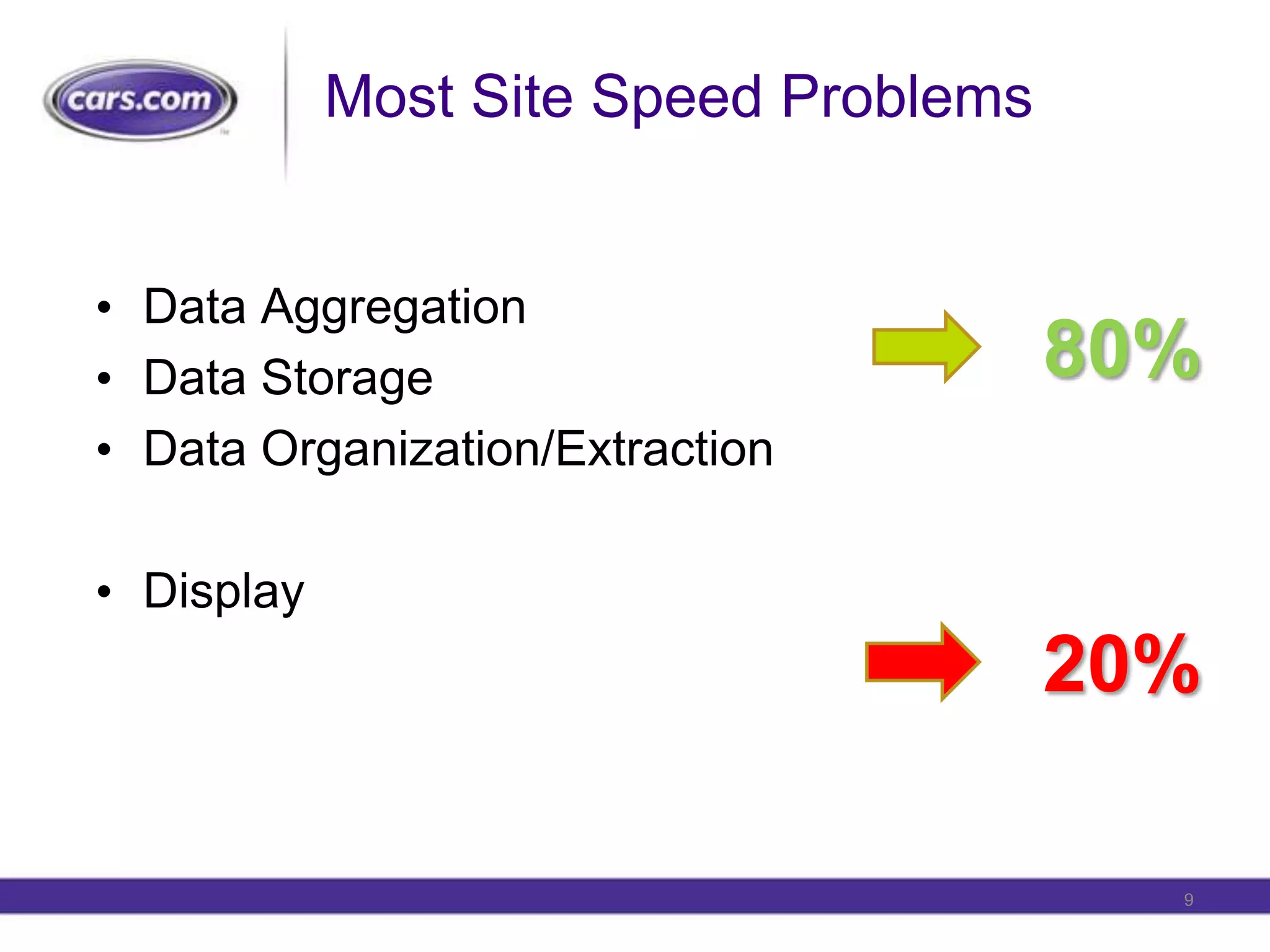 cars.com

Most Site Speed Problems

• Data Aggregation
• Data Storage
• Data Organization/Extraction

80%

• Display

20%

9